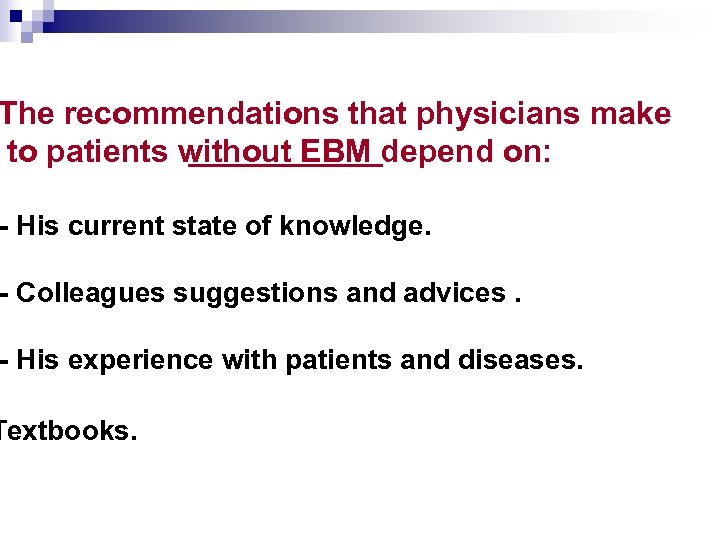 The recommendations that physicians make to patients without EBM depend on:

- His current state of knowledge.

- Colleagues suggestions and advices .

- His experience with patients and diseases.

Textbooks.